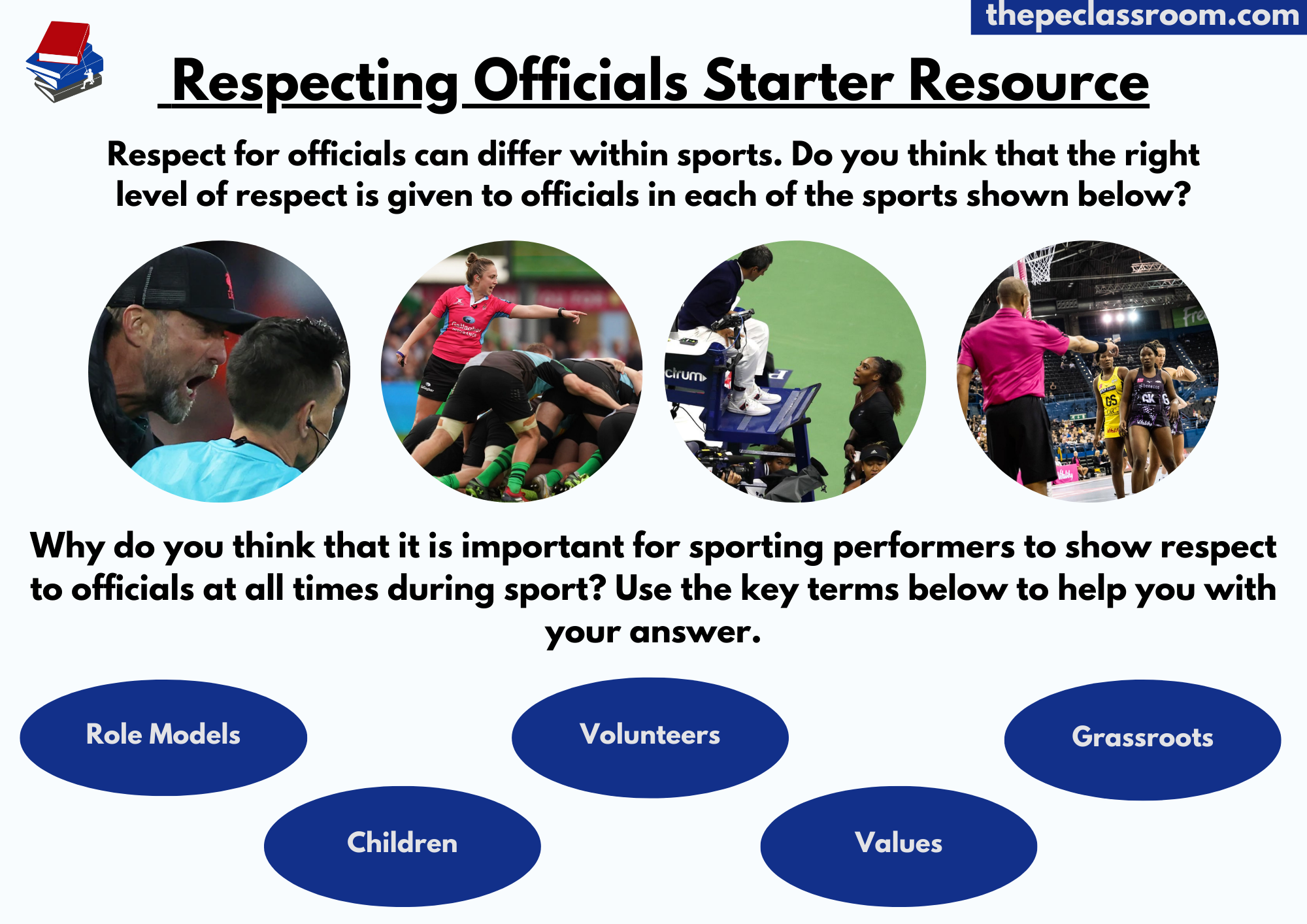 thepeclassroom.com

Respecting Officials Starter Resource

Respect for officials can differ within sports. Do you think that the right level of respect is given to officials in each of the sports shown below?

Why do you think that it is important for sporting performers to show respect to officials at all times during sport? Use the key terms below to help you with your answer.

Role Models

Volunteers

Grassroots

Children

Values